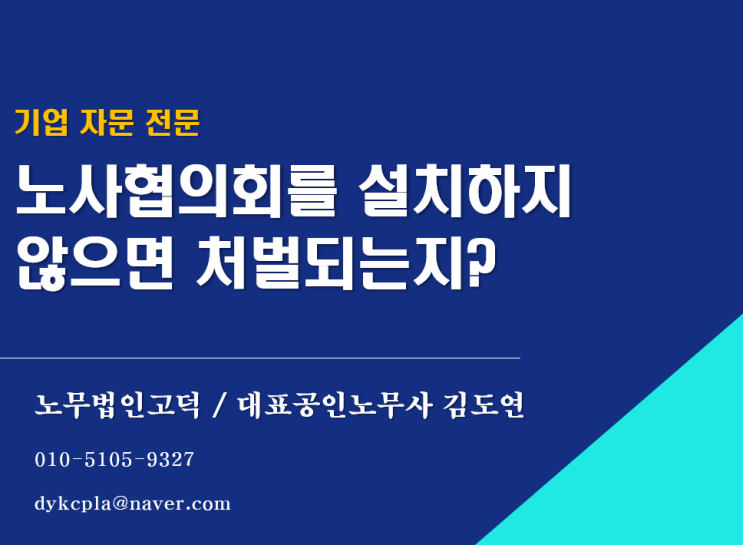 기업 자문 전문

노사협의회를 설치하지 않으면 처벌되는지?

노무법인고덕 / 대표공인노무사 김도연

010-5105-9327

dykcpla@naver.com